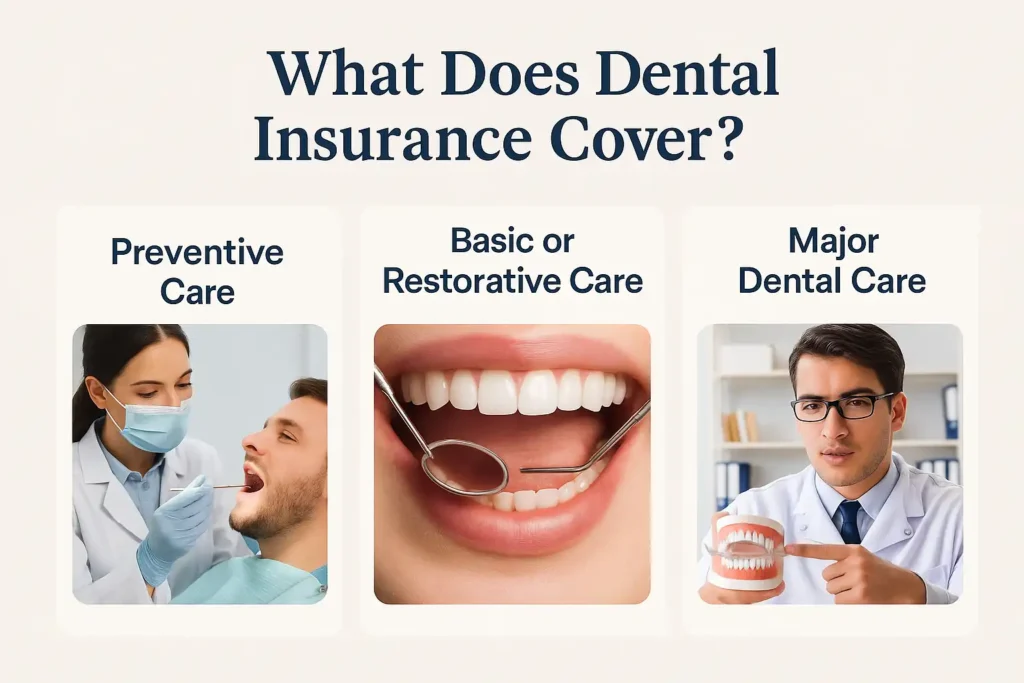 What Does Dental Insurance Cover?

Preventive Care

Basic or Restorative Care

Major Dental Care